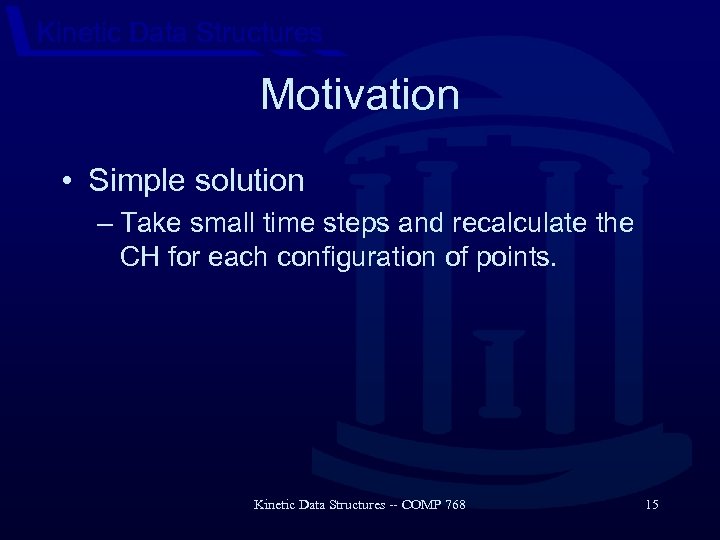 Kinetic Data Structures

Motivation

• Simple solution

– Take small time steps and recalculate the CH for each configuration of points.

Kinetic Data Structures -- COMP 768

15